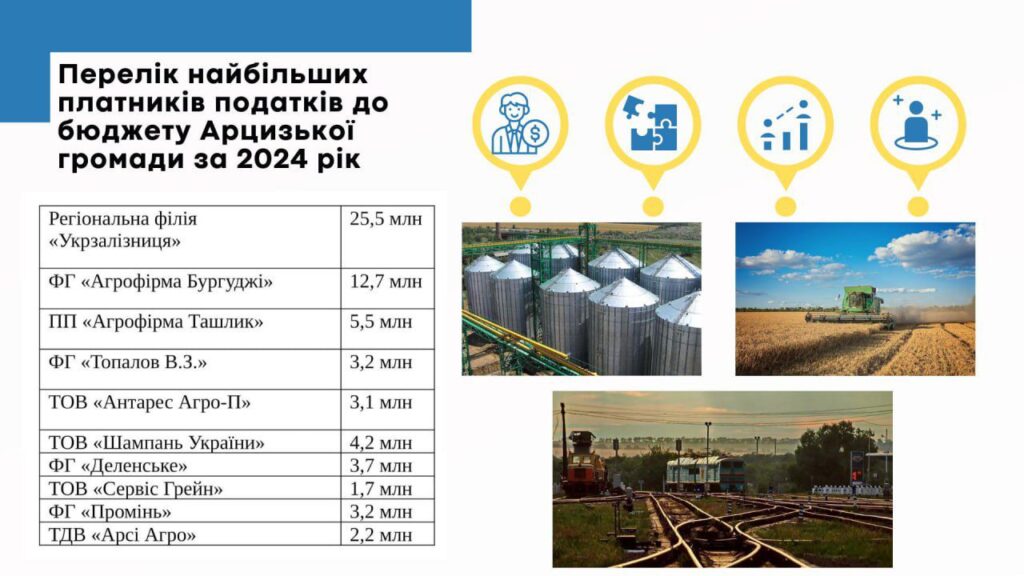 Перелік найбільших платників податків до бюджету Арцизької громади за 2024 рік

| Регіональна філія «Укрзалізниця» | 25,5 млн |
|---|---|
| ФГ «Агрофірма Бургуджі» | 12,7 млн |
| ПП «Агрофірма Ташлик» | 5,5 млн |
| ФГ «Топалов В.З.» | 3,2 млн |
| ТОВ «Антарес Агро-П» | 3,1 млн |
| ТОВ «Шампань України» | 4,2 млн |
| ФГ «Деленське» | 3,7 млн |
| ТОВ «Сервіс Грейн» | 1,7 млн |
| ФГ «Промінь» | 3,2 млн |
| ТДВ «Арсі Агро» | 2,2 млн |